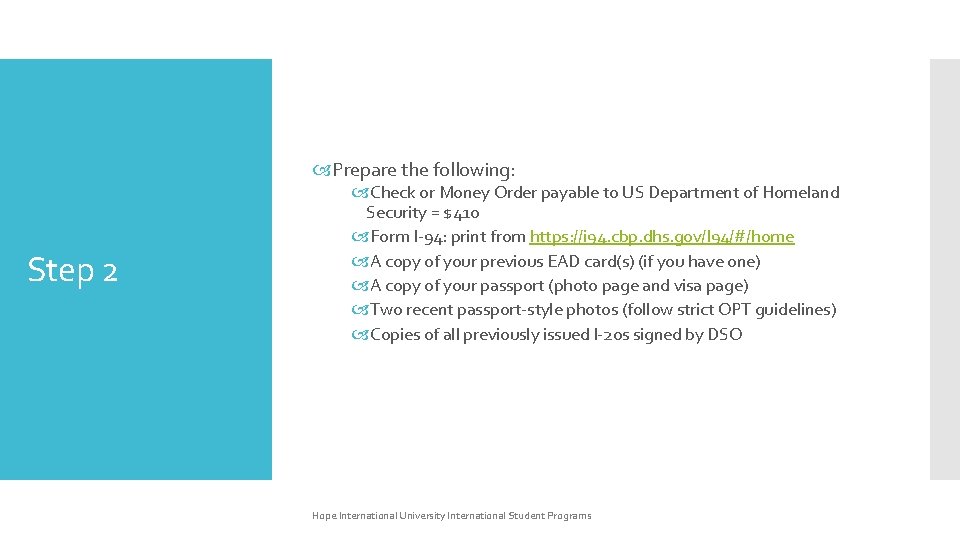 Step 2

Prepare the following:

Check or Money Order payable to US Department of Homeland Security = $410

Form I-94: print from https://i94.cbp.dhs.gov/I94/#/home

A copy of your previous EAD card(s) (if you have one)

A copy of your passport (photo page and visa page)

Two recent passport-style photos (follow strict OPT guidelines)

Copies of all previously issued I-20s signed by DSO

Hope International University International Student Programs